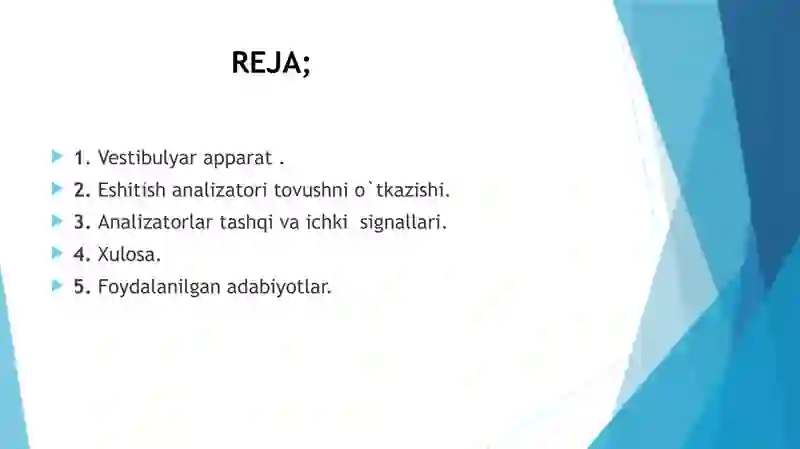 REJA;

1. Vestibulyar apparat .
2. Eshitish analizatori tovushni o`tkazishi.
3. Analizatorlar tashqi va ichki signallari.
4. Xulosa.
5. Foydalanilgan adabiyotlar.